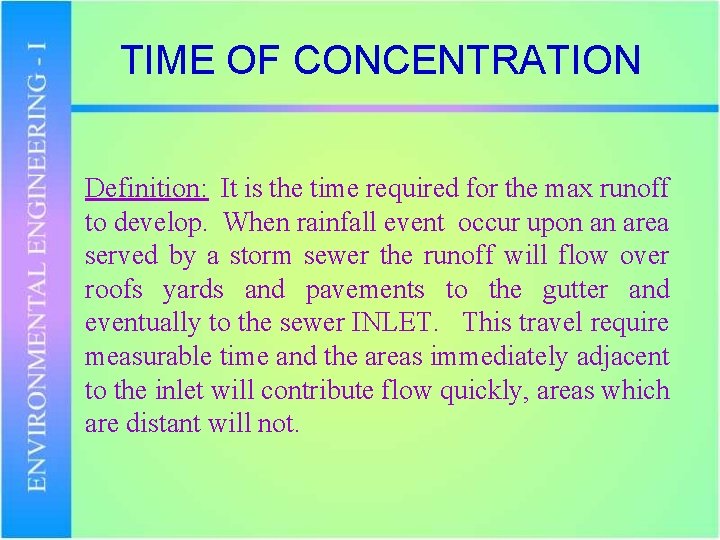 ENVIRONMENTAL ENGINEERING - I

TIME OF CONCENTRATION

Definition: It is the time required for the max runoff to develop. When rainfall event occur upon an area served by a storm sewer the runoff will flow over roofs yards and pavements to the gutter and eventually to the sewer INLET. This travel require measurable time and the areas immediately adjacent to the inlet will contribute flow quickly, areas which are distant will not.